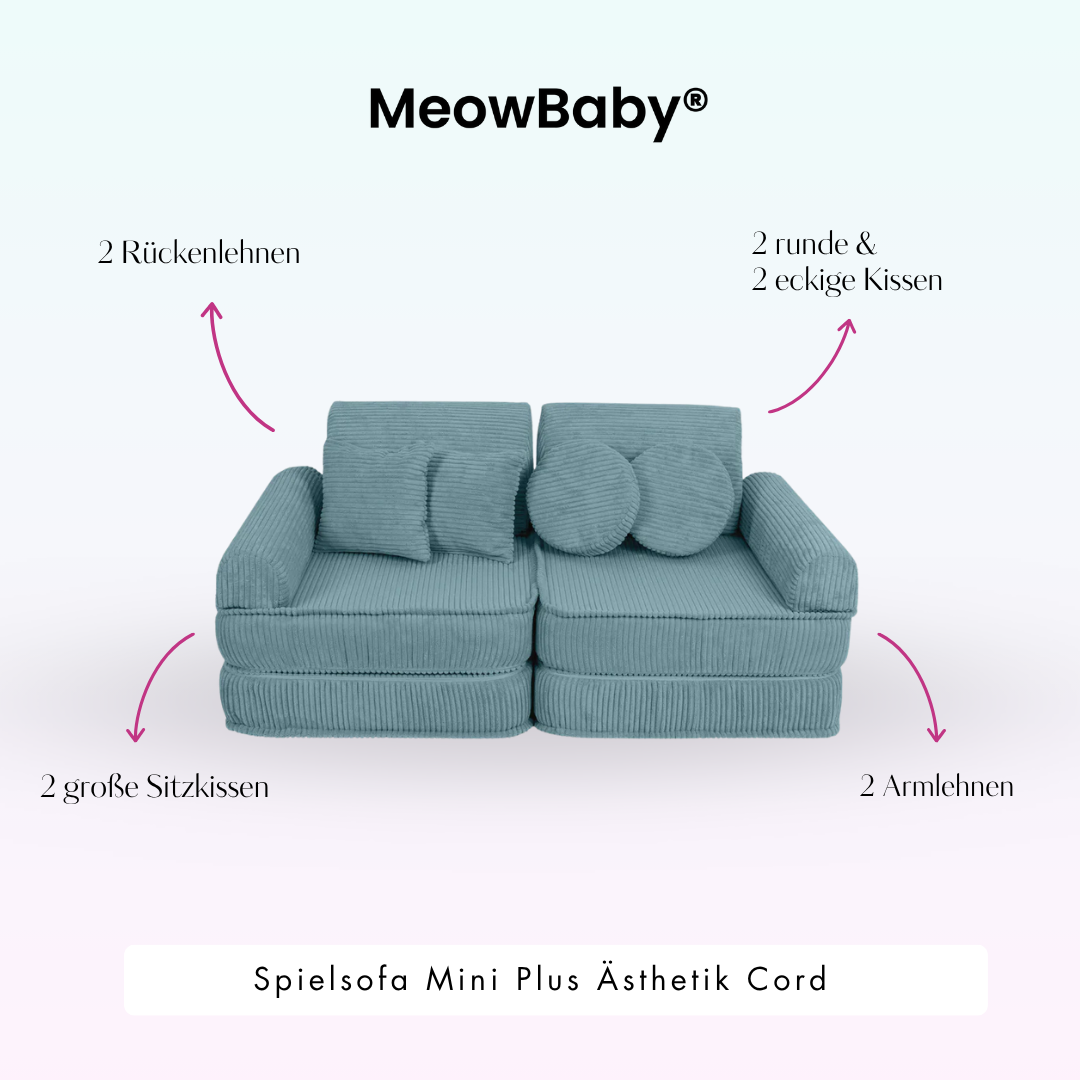 MeowBaby®

2 Rückenlehnen

2 runde &
2 eckige Kissen

2 große Sitzkissen

2 Armlehnen

Spielsofa Mini Plus Ästhetik Cord